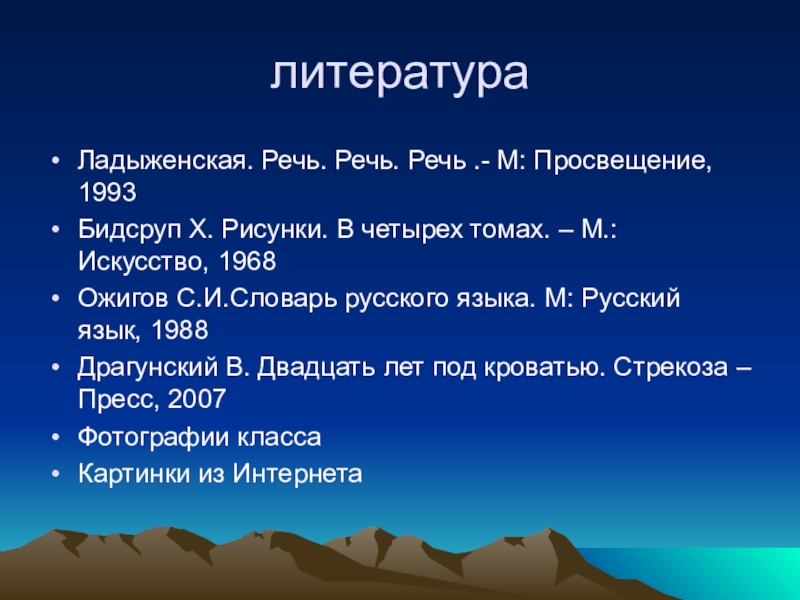 литература

• Ладыженская. Речь. Речь. Речь .- М: Просвещение, 1993
• Бидсруп Х. Рисунки. В четырех томах. – М.: Искусство, 1968
• Ожигов С.И.Словарь русского языка. М: Русский язык, 1988
• Драгунский В. Двадцать лет под кроватью. Стрекоза – Пресс, 2007
• Фотографии класса
• Картинки из Интернета